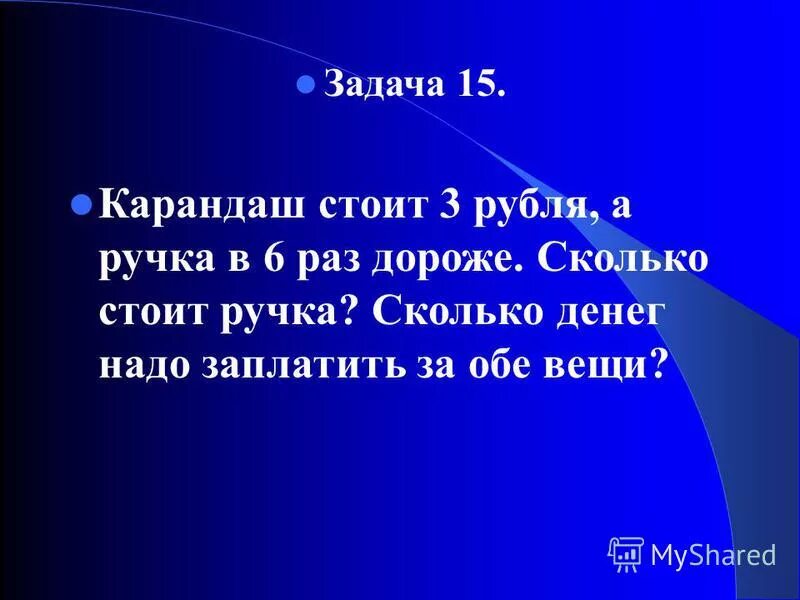 Задача 15.

Карандаш стоит 3 рубля, а ручка в 6 раз дороже. Сколько стоит ручка? Сколько денег надо заплатить за обе вещи?

MyShared